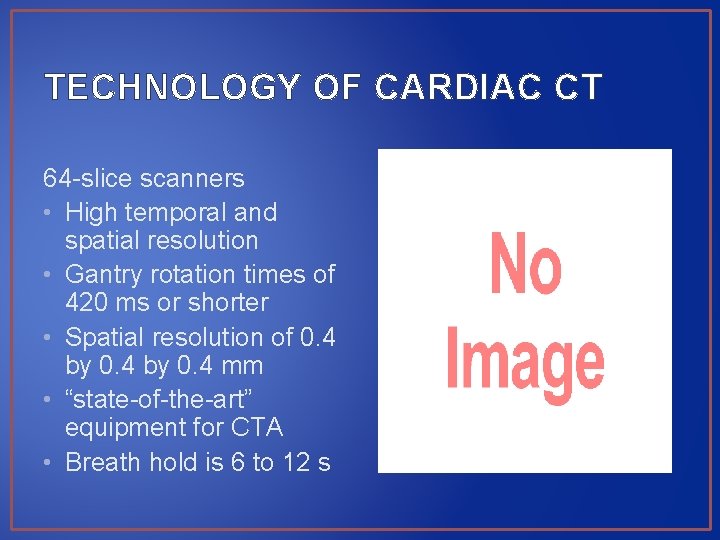 TECHNOLOGY OF CARDIAC CT

64-slice scanners
• High temporal and spatial resolution
• Gantry rotation times of 420 ms or shorter
• Spatial resolution of 0.4 by 0.4 by 0.4 mm
• “state-of-the-art” equipment for CTA
• Breath hold is 6 to 12 s

No Image